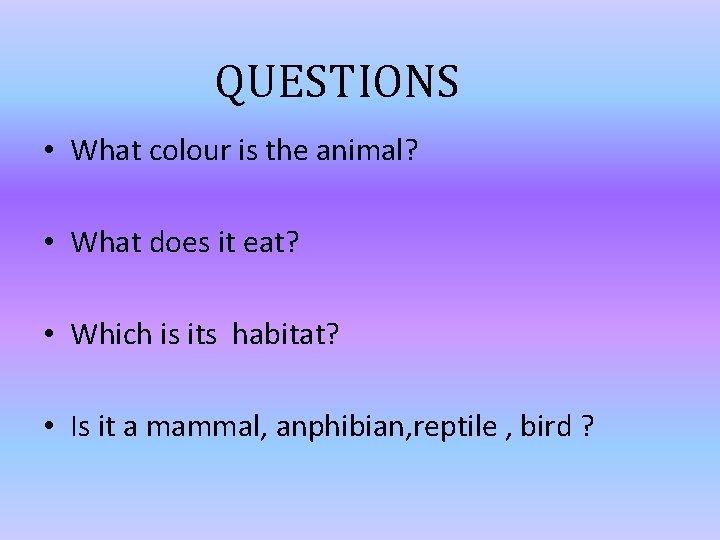 QUESTIONS

• What colour is the animal?

• What does it eat?

• Which is its habitat?

• Is it a mammal, anphibian,reptile , bird ?